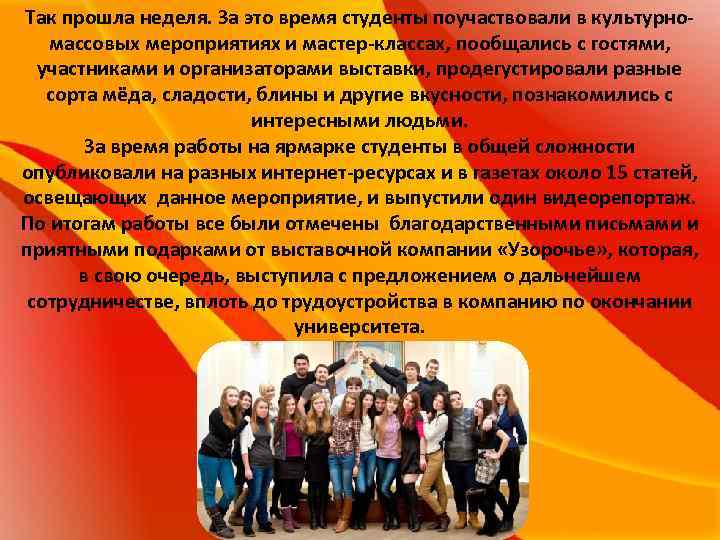 Так прошла неделя. За это время студенты поучаствовали в культурно-массовых мероприятиях и мастер-классах, пообщались с гостями, участниками и организаторами выставки, продегустировали разные сорта мёда, сладости, блины и другие вкусности, познакомились с интересными людьми.

За время работы на ярмарке студенты в общей сложности опубликовали на разных интернет-ресурсах и в газетах около 15 статей, освещающих данное мероприятие, и выпустили один видеорепортаж. По итогам работы все были отмечены благодарственными письмами и приятными подарками от выставочной компании «Узорочье», которая, в свою очередь, выступила с предложением о дальнейшем сотрудничестве, вплоть до трудоустройства в компанию по окончании университета.